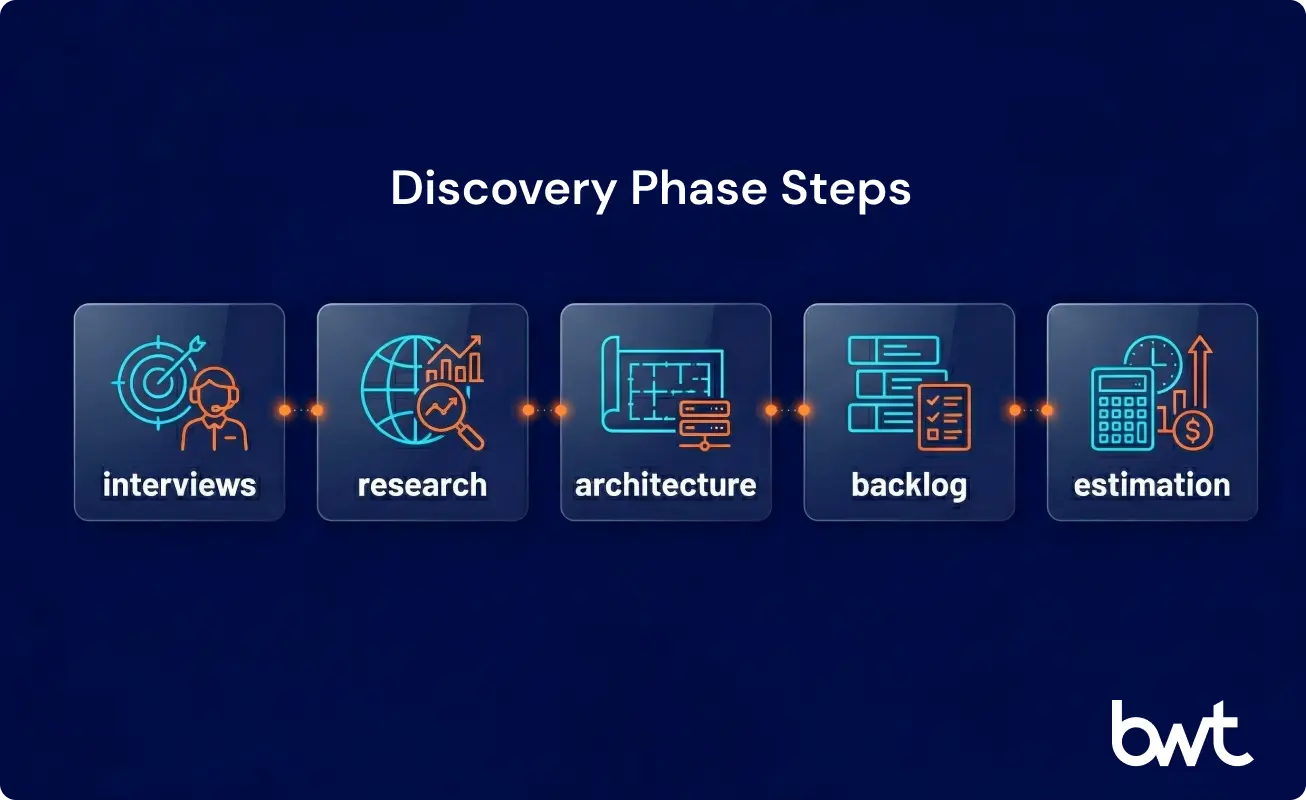 Discovery Phase Steps

interviews

research

architecture

backlog

estimation

bwt